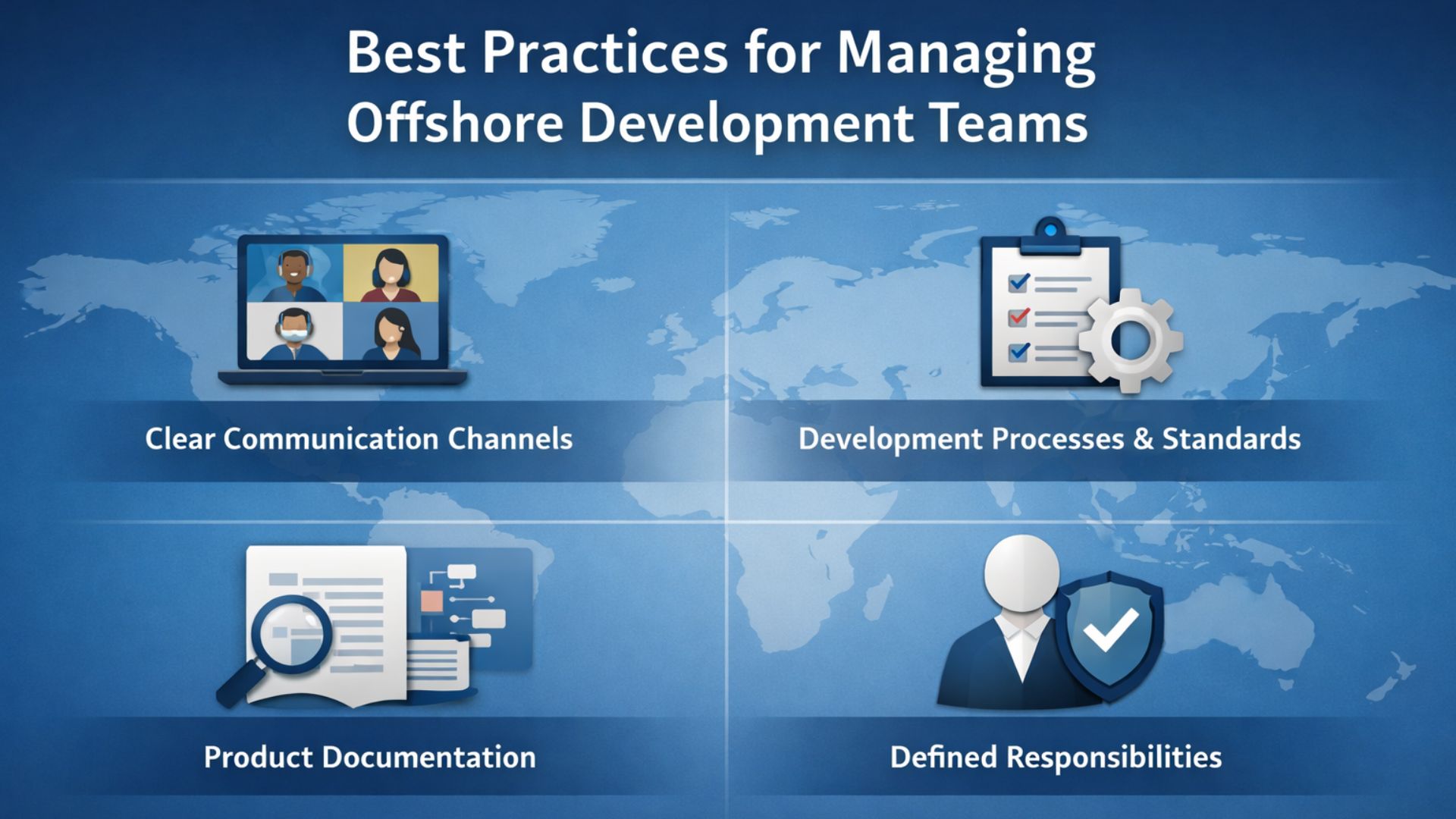 Best Practices for Managing Offshore Development Teams

Clear Communication Channels

Development Processes & Standards

Product Documentation

Defined Responsibilities